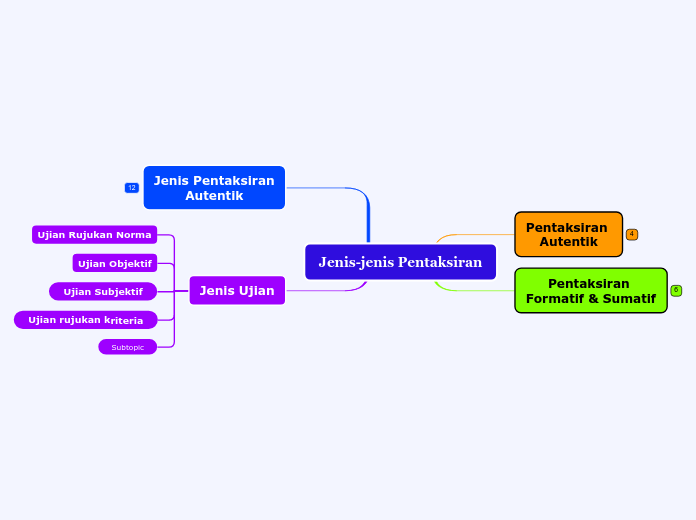 Jenis-jenis Pentaksiran

12
Jenis Pentaksiran Autentik

Jenis Ujian

Ujian Rujukan Norma

Ujian Objektif

Ujian Subjektif

Ujian rujukan kriteria

Subtopic

Pentaksiran Autentik
4

Pentaksiran Formatif & Sumatif
6